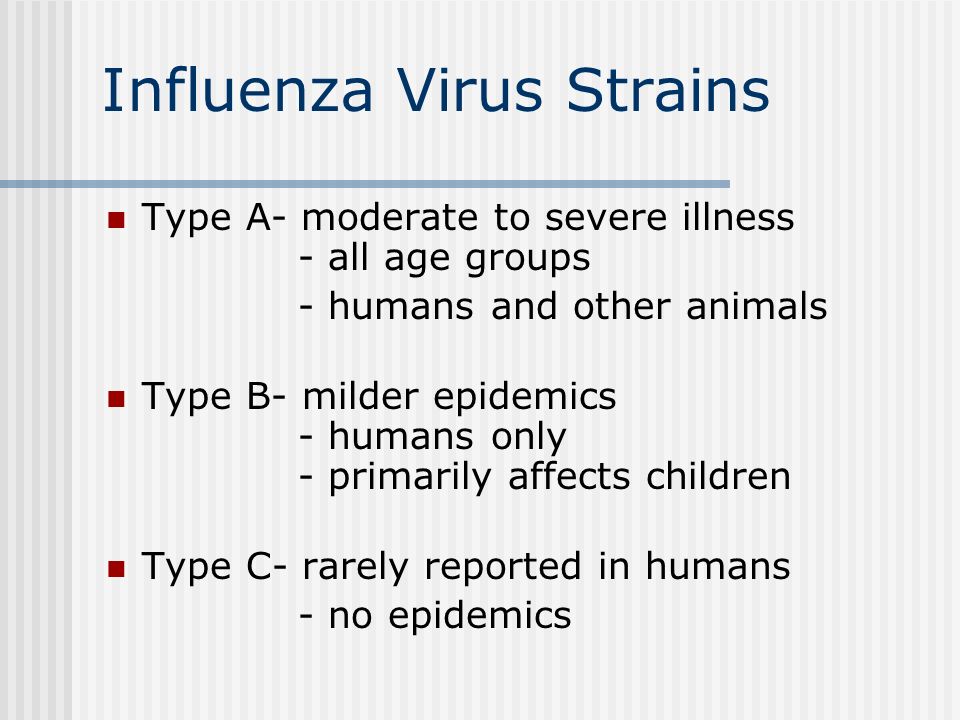 Influenza Virus Strains

Type A- moderate to severe illness
- all age groups
- humans and other animals

Type B- milder epidemics
- humans only
- primarily affects children

Type C- rarely reported in humans
- no epidemics